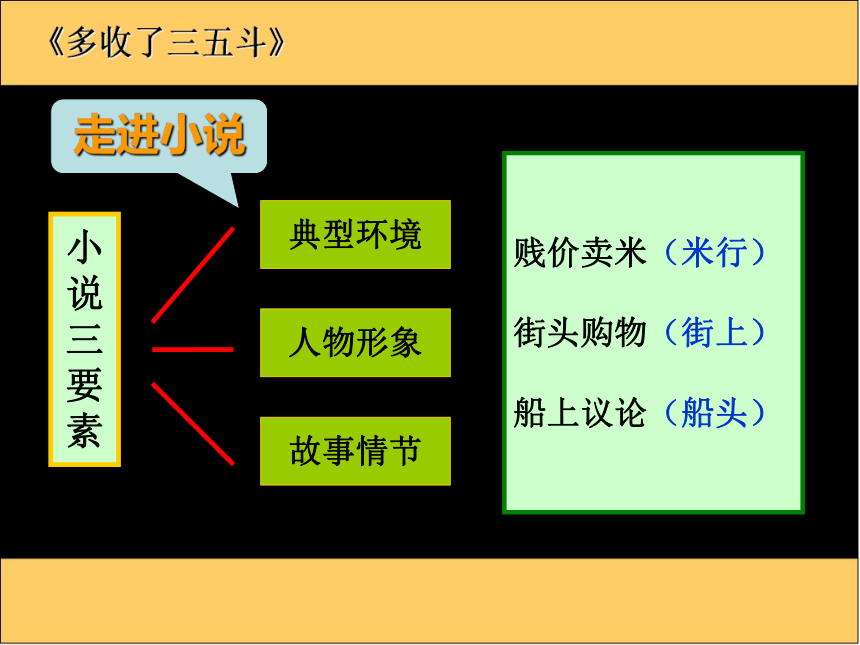 《多收了三五斗》

走进小说

小说三要素

典型环境

人物形象

故事情节

贱价卖米（米行）

街头购物（街上）

船上议论（船头）